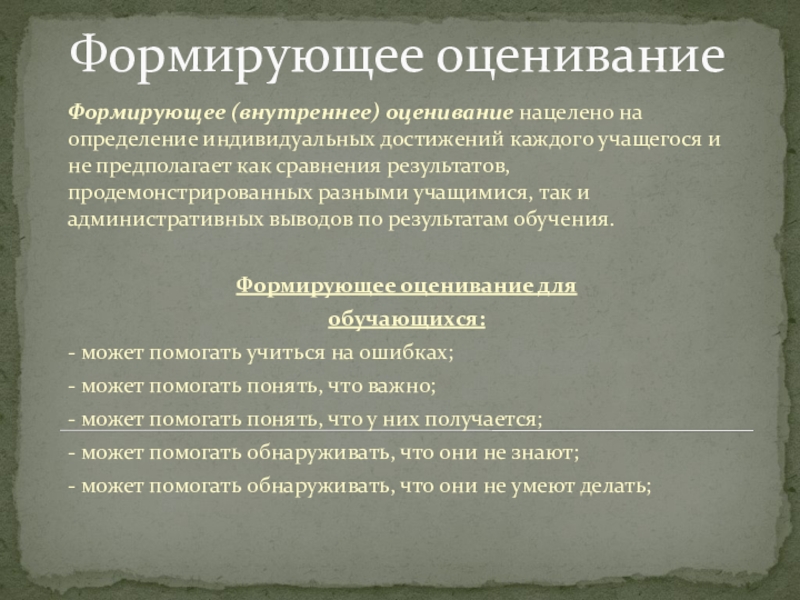 Формирующее оценивание

Формирующее (внутреннее) оценивание нацелено на определение индивидуальных достижений каждого учащегося и не предполагает как сравнения результатов, продемонстрированных разными учащимися, так и административных выводов по результатам обучения.

Формирующее оценивание для обучающихся:

- может помогать учиться на ошибках;

- может помогать понять, что важно;

- может помогать понять, что у них получается;

- может помогать обнаруживать, что они не знают;

- может помогать обнаруживать, что они не умеют делать;